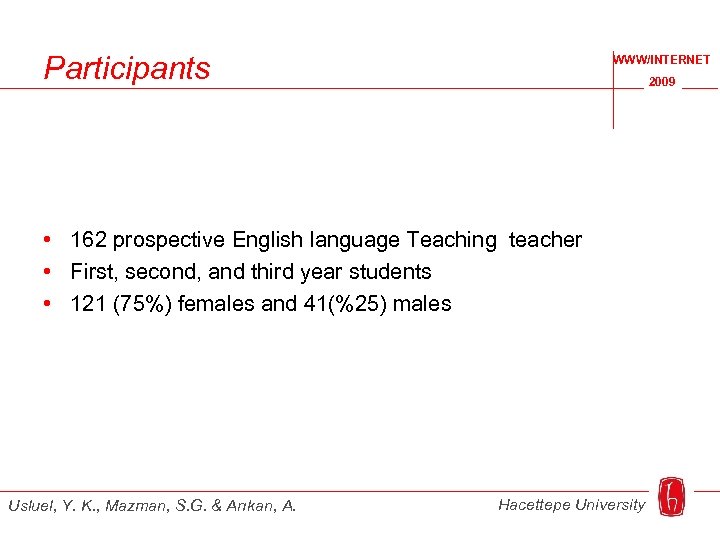 Participants

WWW/INTERNET
2009

• 162 prospective English language Teaching teacher
• First, second, and third year students
• 121 (75%) females and 41(%25) males

Usluel, Y. K., Mazman, S.G. & Arıkan, A.

Hacettepe University